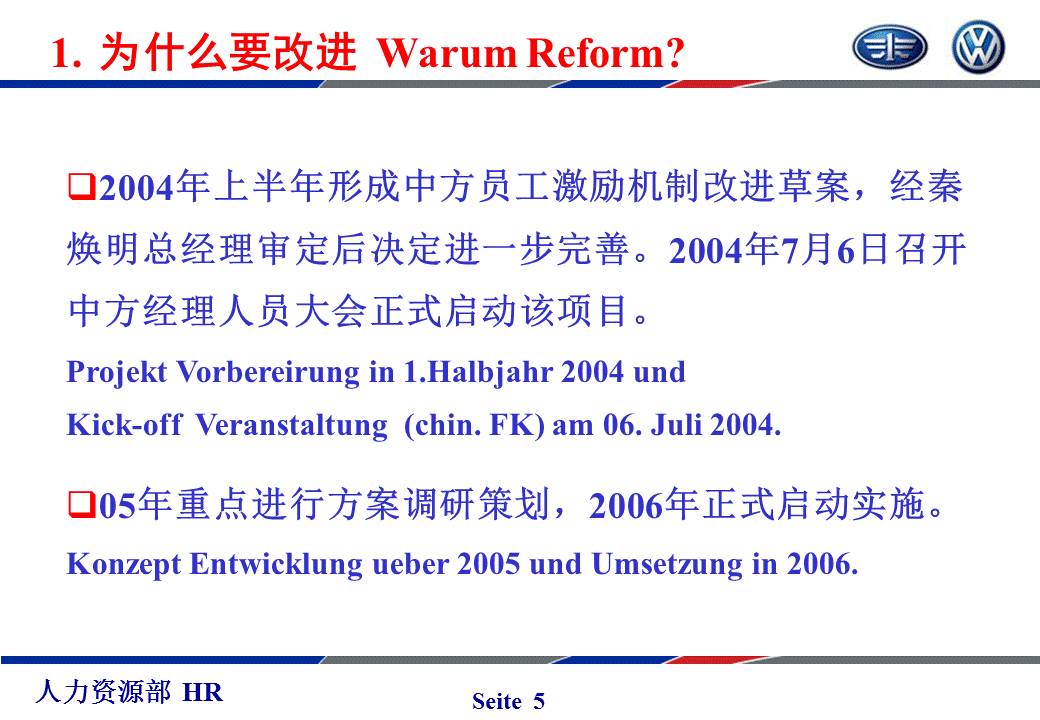 1. 为什么要改进 Warum Reform?

❑2004年上半年形成中方员工激励机制改进草案，经秦焕明总经理审定后决定进一步完善。2004年7月6日召开中方经理人员大会正式启动该项目。

Projekt Vorbereirung in 1.Halbjahr 2004 und
Kick-off Veranstaltung (chin. FK) am 06. Juli 2004.

❑05年重点进行方案调研策划，2006年正式启动实施。

Konzept Entwicklung ueber 2005 und Umsetzung in 2006.

人力资源部 HR

Seite 5